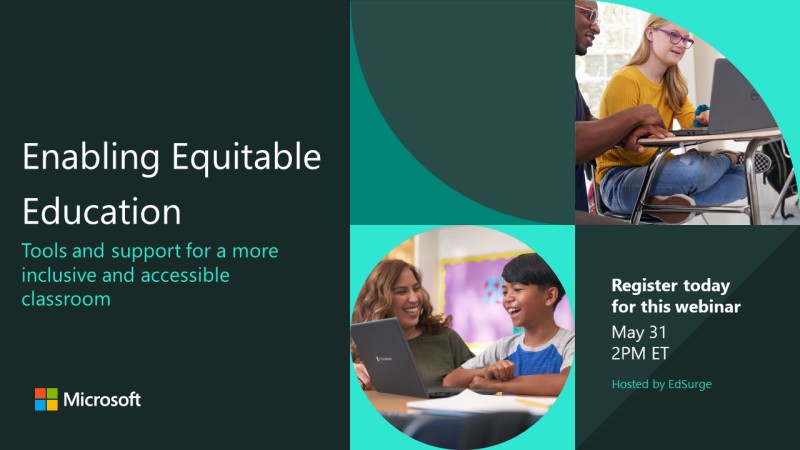 Enabling Equitable Education

Tools and support for a more inclusive and accessible classroom

Microsoft

Register today for this webinar

May 31
2PM ET

Hosted by EdSurge